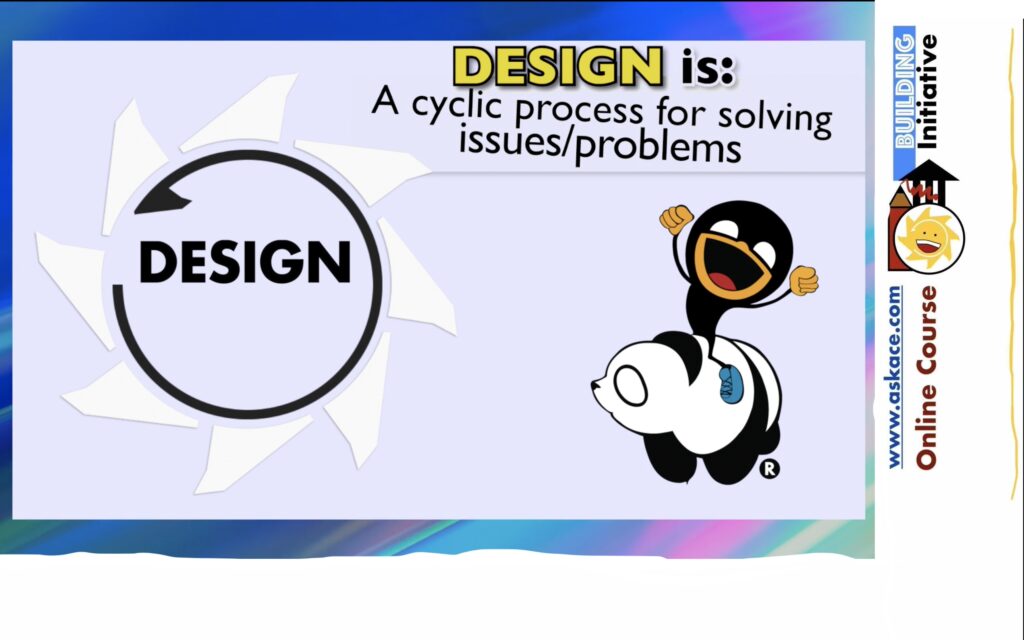 DESIGN is:
A cyclic process for solving issues/problems

DESIGN

®

BUILDING Initiative

www.askace.com Online Course